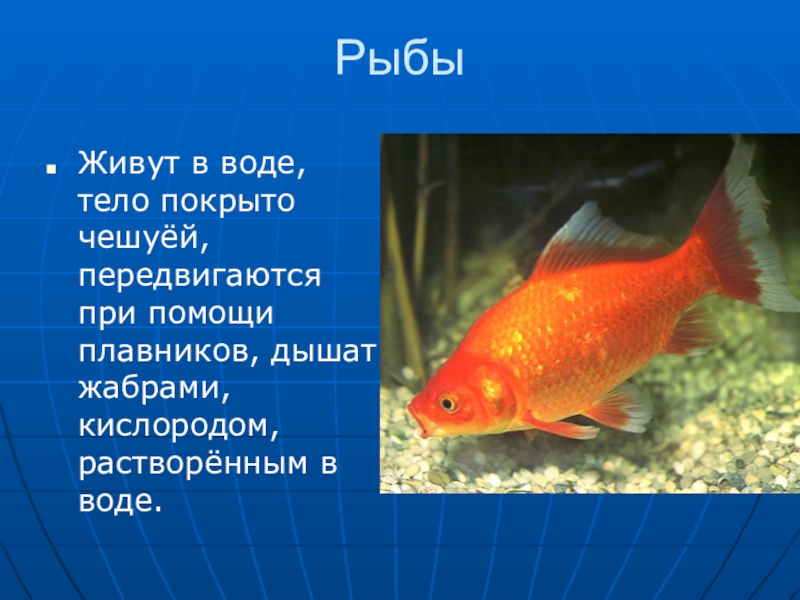 Рыбы

Живут в воде, тело покрыто чешуёй, передвигаются при помощи плавников, дышат жабрами, кислородом, растворённым в воде.